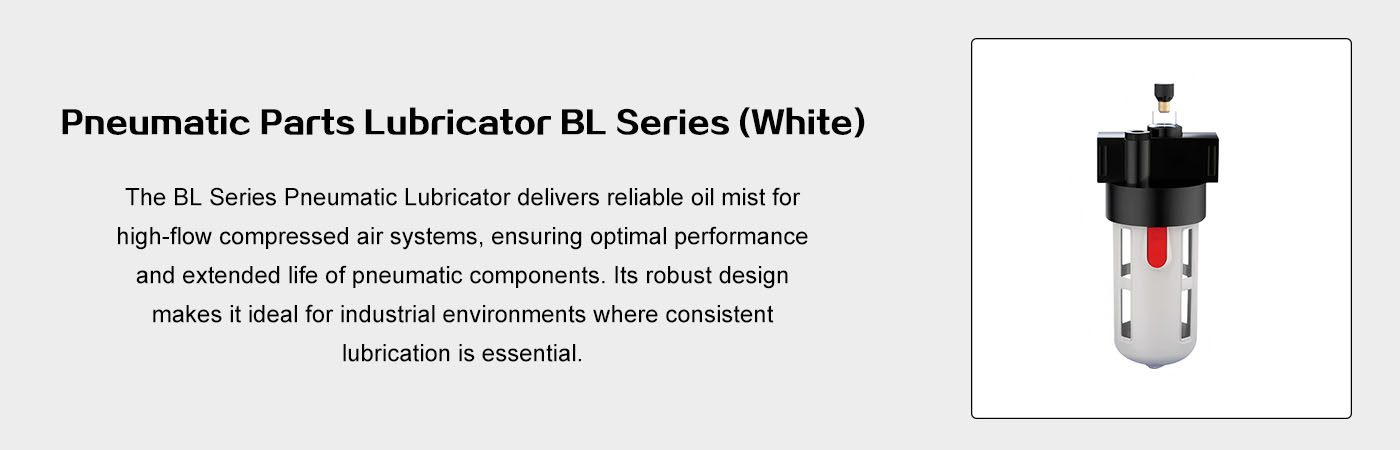 Pneumatic Parts Lubricator BL Series (White)

The BL Series Pneumatic Lubricator delivers reliable oil mist for high-flow compressed air systems, ensuring optimal performance and extended life of pneumatic components. Its robust design makes it ideal for industrial environments where consistent lubrication is essential.